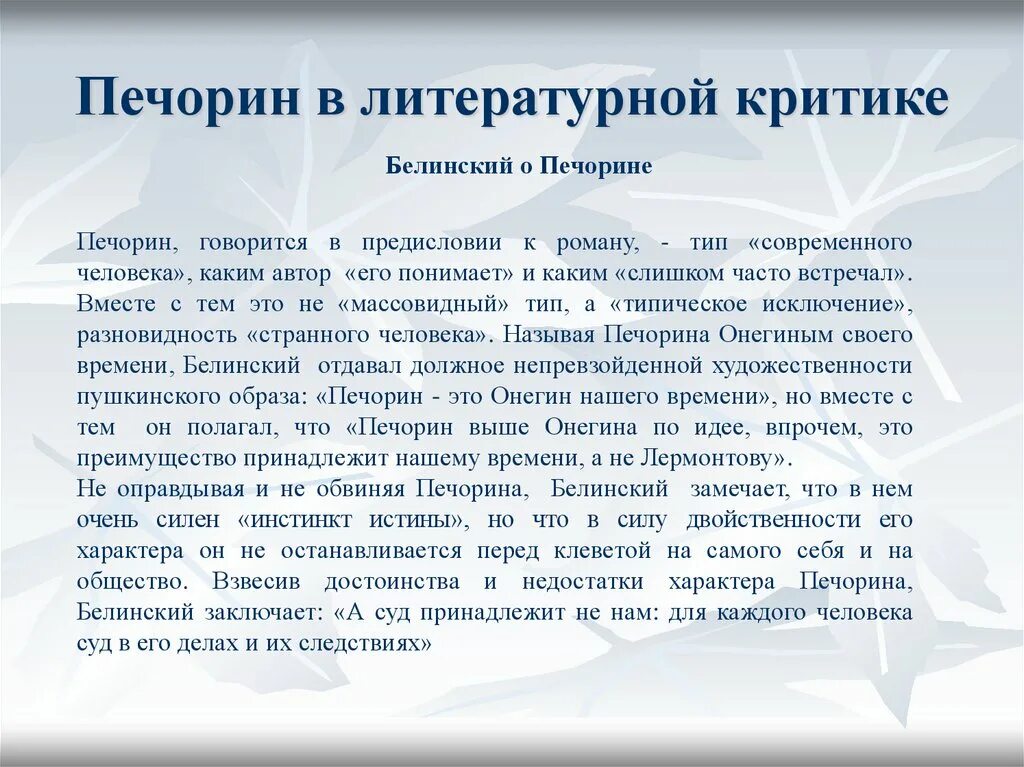 Печорин в литературной критике

Белинский о Печорине

Печорин, говорится в предисловии к роману, - тип «современного человека», каким автор «его понимает» и каким «слишком часто встречал». Вместе с тем это не «массовидный» тип, а «типическое исключение», разновидность «странного человека». Называя Печорина Онегиным своего времени, Белинский отдавал должное непревзойденной художественности пушкинского образа: «Печорин - это Онегин нашего времени», но вместе с тем он полагал, что «Печорин выше Онегина по идее, впрочем, это преимущество принадлежит нашему времени, а не Лермонтову».
Не оправдывая и не обвиняя Печорина, Белинский замечает, что в нем очень силен «инстинкт истины», но что в силу двойственности его характера он не останавливается перед клеветой на самого себя и на общество. Взвесив достоинства и недостатки характера Печорина, Белинский заключает: «А суд принадлежит не нам: для каждого человека суд в его делах и их следствиях»